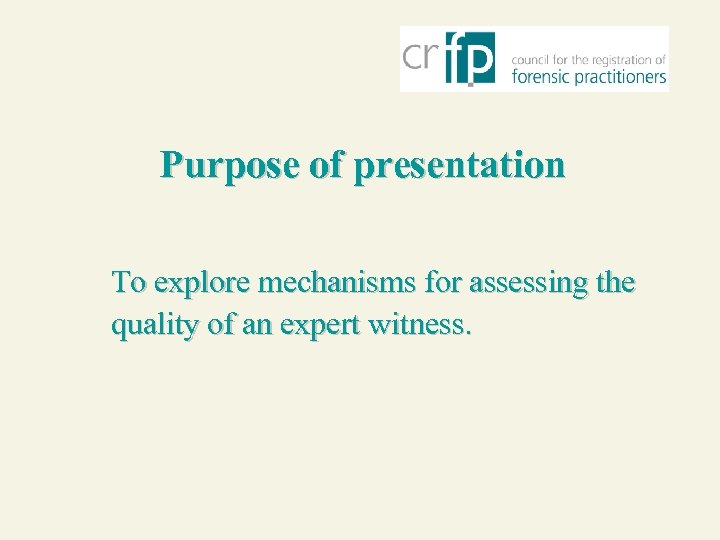 crfp council for the registration of forensic practitioners

Purpose of presentation

To explore mechanisms for assessing the quality of an expert witness.